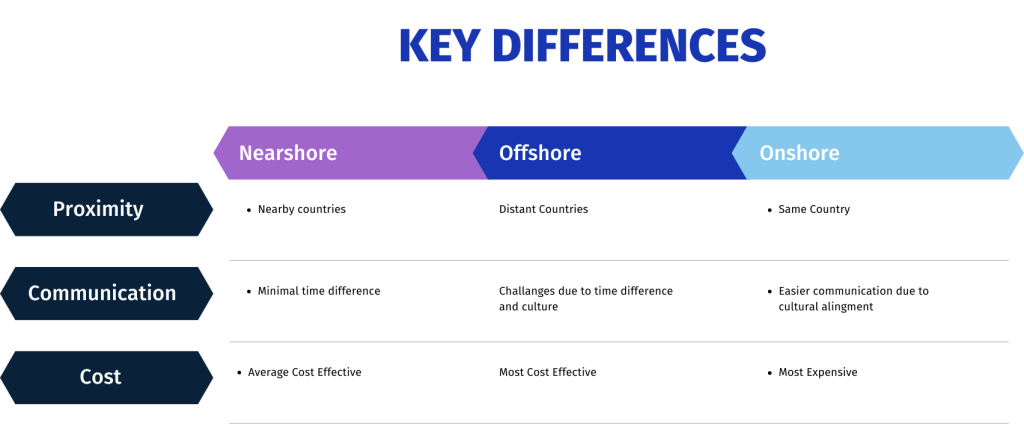 KEY DIFFERENCES

| | Nearshore | Offshore | Onshore |
|---|---|---|---|
| Proximity | • Nearby countries | Distant Countries | • Same Country |
| Communication | • Minimal time difference | Challanges due to time difference and culture | • Easier communication due to cultural alingment |
| Cost | • Average Cost Effective | Most Cost Effective | • Most Expensive |